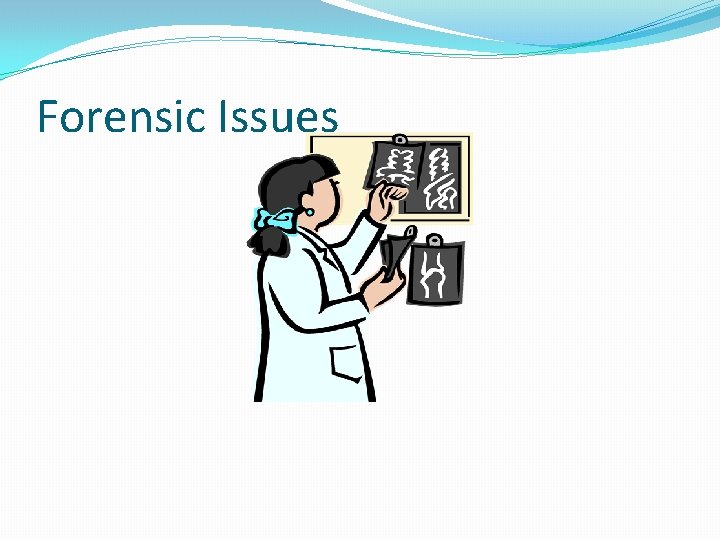 Forensic Issues